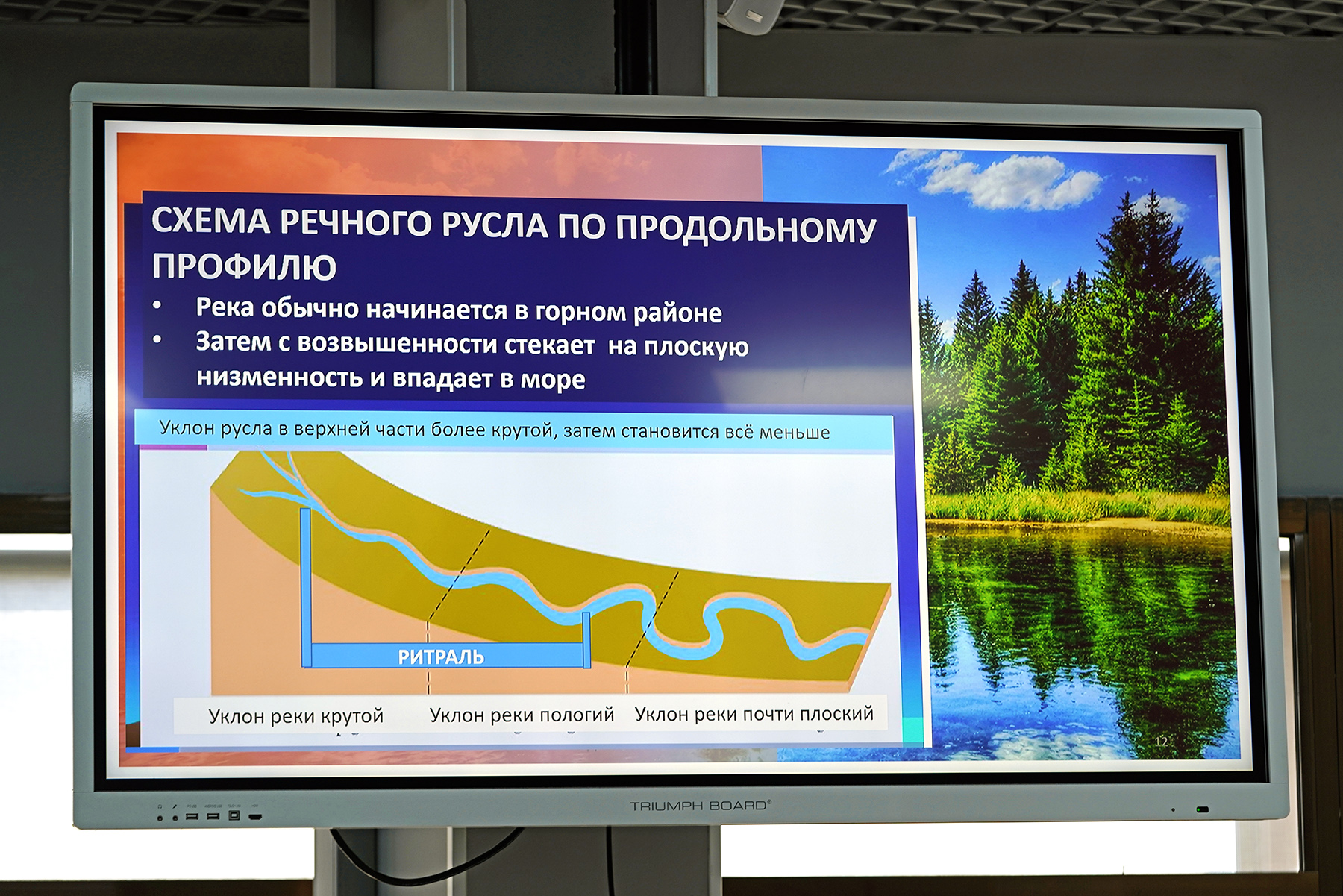 СХЕМА РЕЧНОГО РУСЛА ПО ПРОДОЛЬНОМУ ПРОФИЛЮ

• Река обычно начинается в горном районе
• Затем с возвышенности стекает на плоскую низменность и впадает в море

Уклон русла в верхней части более крутой, затем становится всё меньше

РИТРАЛЬ

Уклон реки крутой
Уклон реки пологий
Уклон реки почти плоский

12

TRIUMPH BOARD®